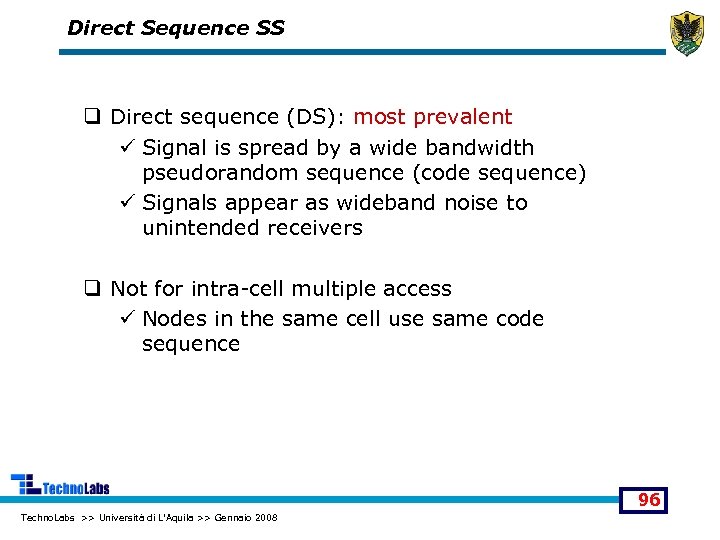 Direct Sequence SS

❑ Direct sequence (DS): most prevalent
✓ Signal is spread by a wide bandwidth pseudorandom sequence (code sequence)
✓ Signals appear as wideband noise to unintended receivers

❑ Not for intra-cell multiple access
✓ Nodes in the same cell use same code sequence

TechnoLabs

96

TechnoLabs >> Università di L'Aquila >> Gennaio 2008